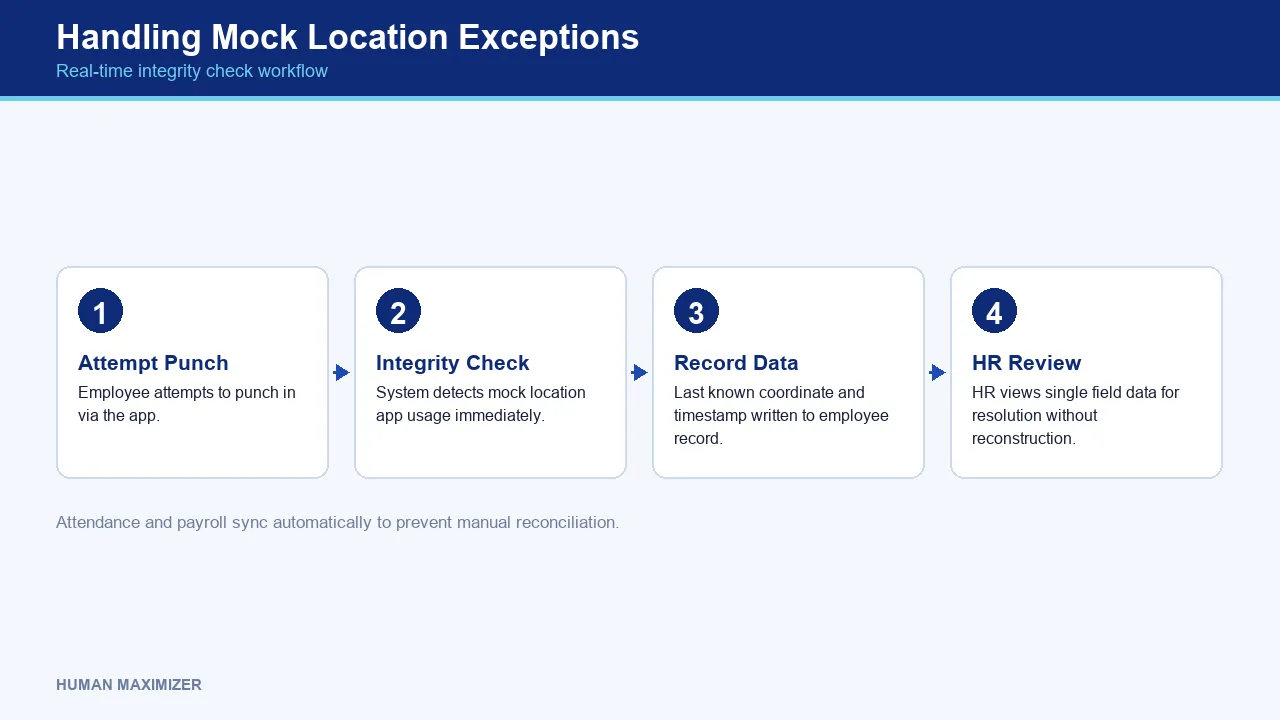 Handling Mock Location Exceptions
Real-time integrity check workflow

1
Attempt Punch
Employee attempts to punch in via the app.

2
Integrity Check
System detects mock location app usage immediately.

3
Record Data
Last known coordinate and timestamp written to employee record.

4
HR Review
HR views single field data for resolution without reconstruction.

Attendance and payroll sync automatically to prevent manual reconciliation.

HUMAN MAXIMIZER